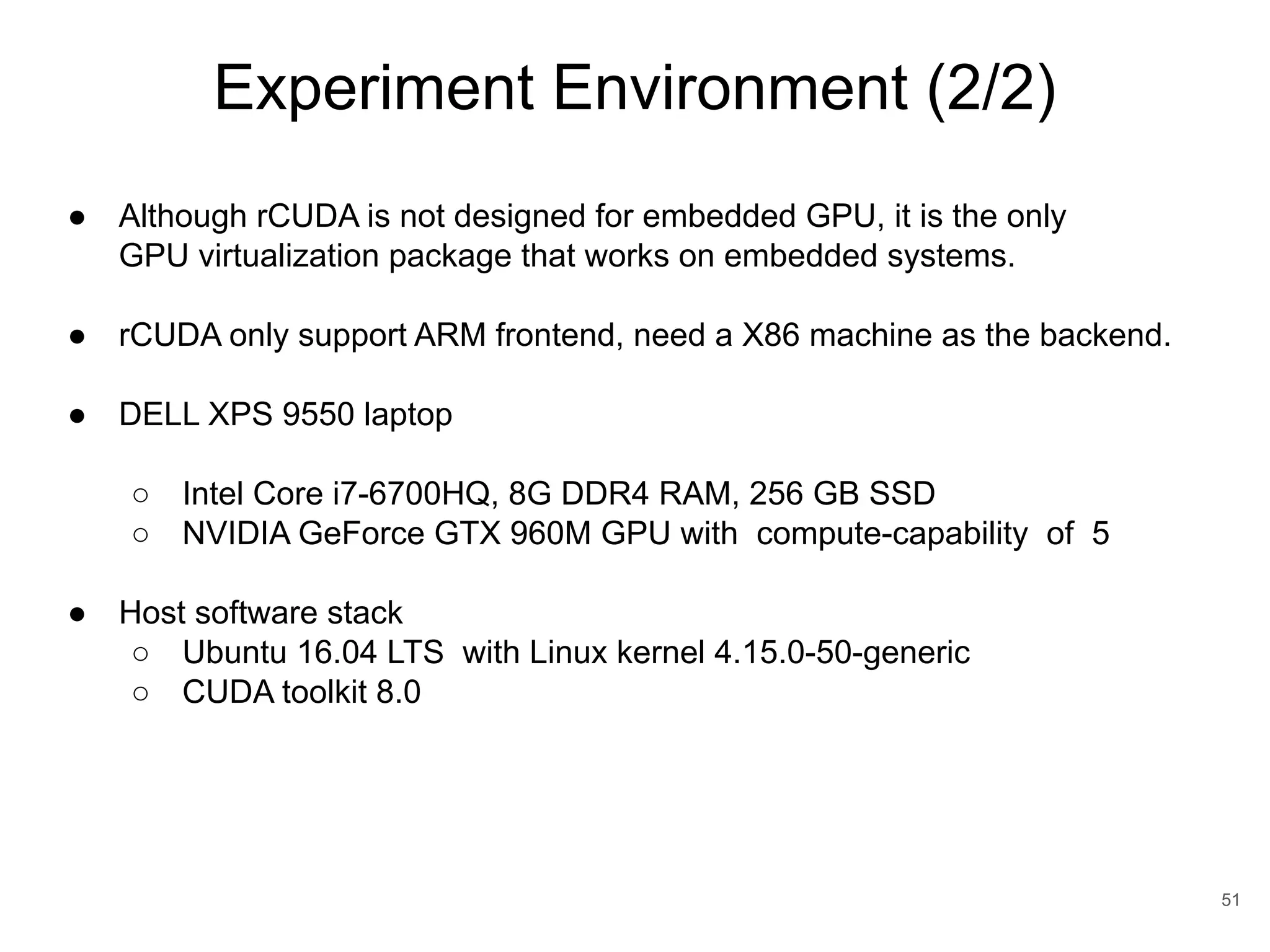 Experiment Environment (2/2)

● Although rCUDA is not designed for embedded GPU, it is the only GPU virtualization package that works on embedded systems.

● rCUDA only support ARM frontend, need a X86 machine as the backend.

● DELL XPS 9550 laptop

○ Intel Core i7-6700HQ, 8G DDR4 RAM, 256 GB SSD
○ NVIDIA GeForce GTX 960M GPU with compute-capability of 5

● Host software stack
○ Ubuntu 16.04 LTS with Linux kernel 4.15.0-50-generic
○ CUDA toolkit 8.0

51